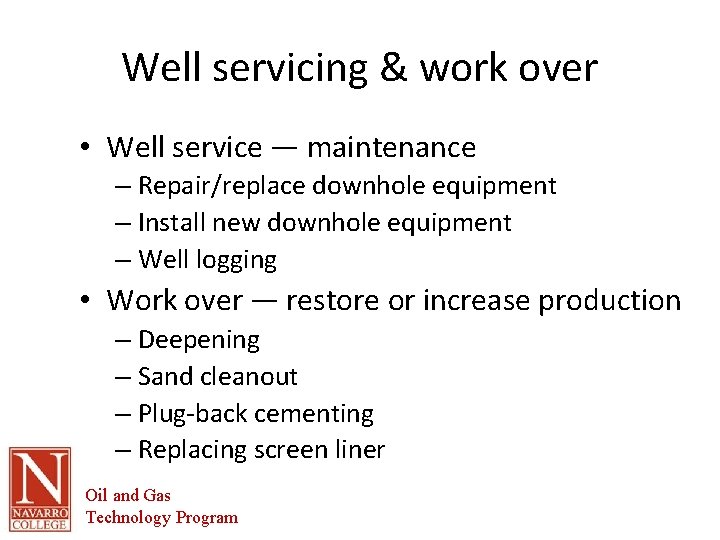 Well servicing & work over

• Well service — maintenance
 – Repair/replace downhole equipment
 – Install new downhole equipment
 – Well logging
• Work over — restore or increase production
 – Deepening
 – Sand cleanout
 – Plug-back cementing
 – Replacing screen liner

N
NAVARRO COLLEGE

Oil and Gas
Technology Program